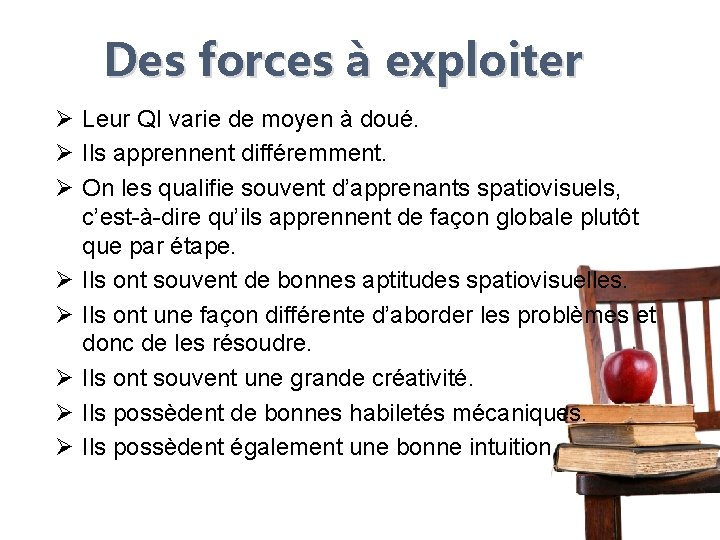 Des forces à exploiter

➢ Leur QI varie de moyen à doué.
➢ Ils apprennent différemment.
➢ On les qualifie souvent d'apprenants spatiovisuels, c'est-à-dire qu'ils apprennent de façon globale plutôt que par étape.
➢ Ils ont souvent de bonnes aptitudes spatiovisuelles.
➢ Ils ont une façon différente d'aborder les problèmes et donc de les résoudre.
➢ Ils ont souvent une grande créativité.
➢ Ils possèdent de bonnes habiletés mécaniques.
➢ Ils possèdent également une bonne intuition.